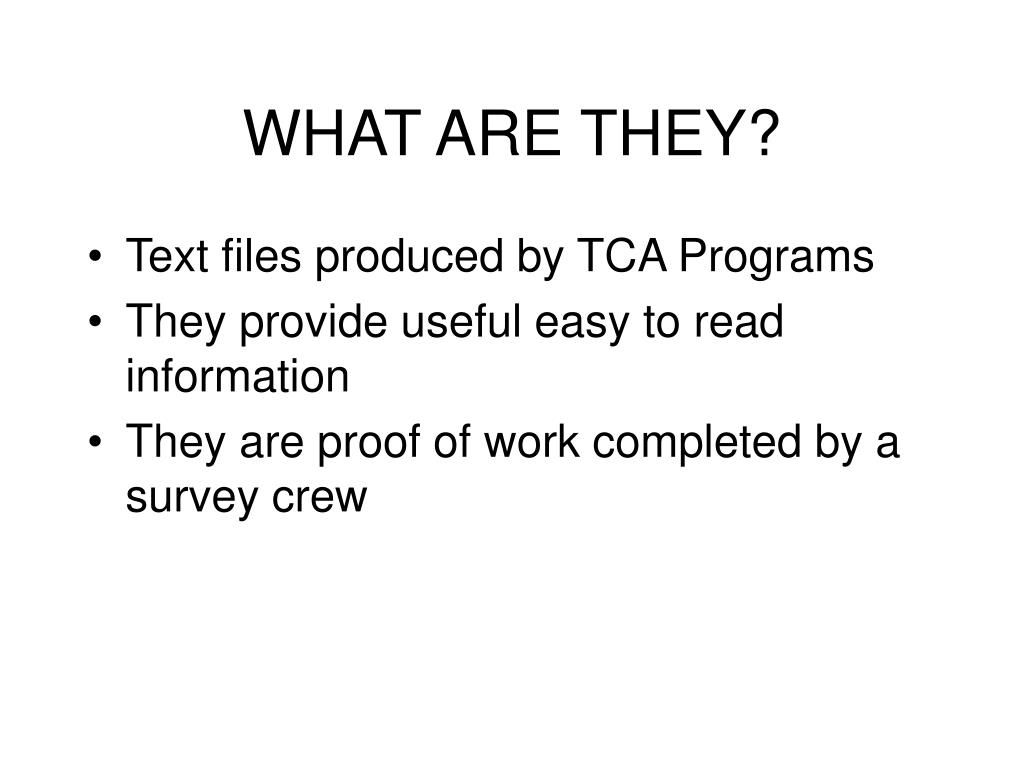 WHAT ARE THEY?

• Text files produced by TCA Programs
• They provide useful easy to read information
• They are proof of work completed by a survey crew